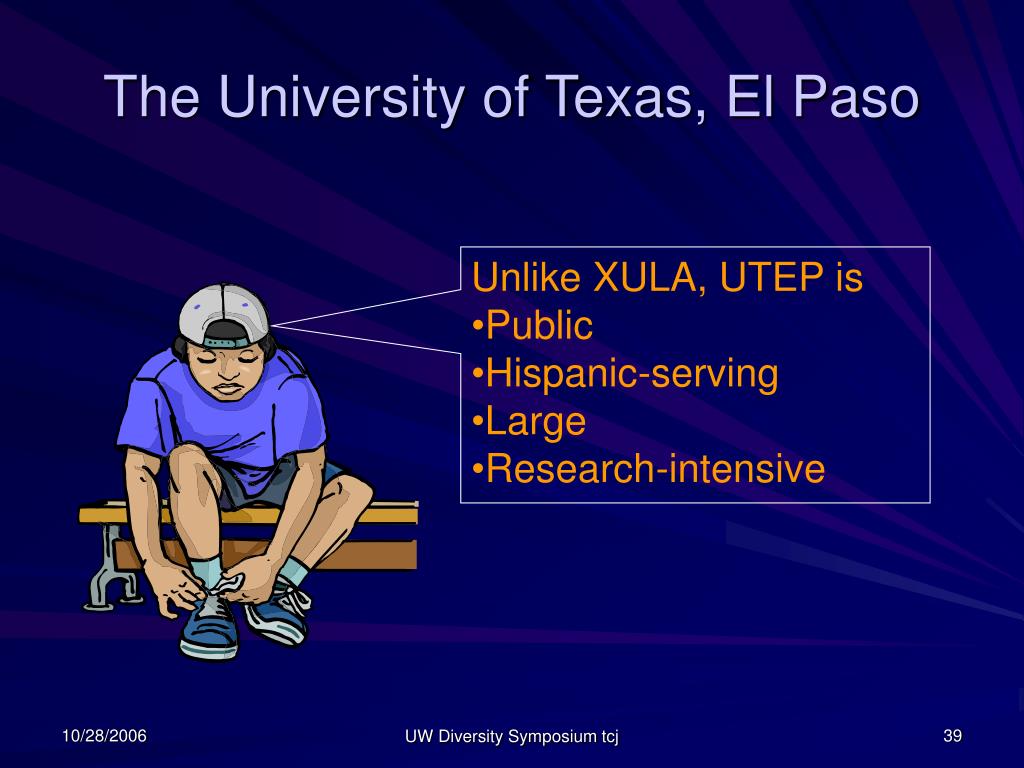 The University of Texas, El Paso

Unlike XULA, UTEP is
•Public
•Hispanic-serving
•Large
•Research-intensive

10/28/2006

UW Diversity Symposium tcj

39